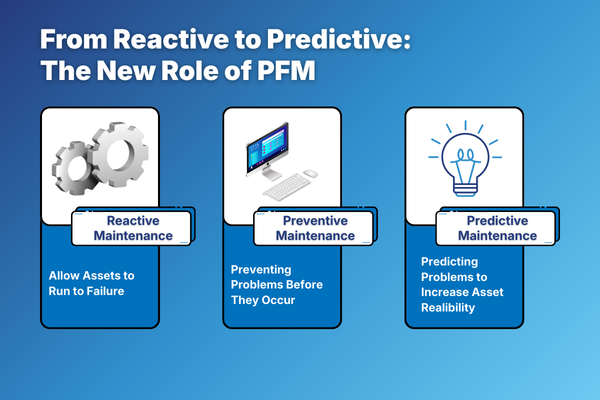 From Reactive to Predictive: The New Role of PFM

Reactive Maintenance

Allow Assets to Run to Failure

Preventive Maintenance

Preventing Problems Before They Occur

Predictive Maintenance

Predicting Problems to Increase Asset Realibility